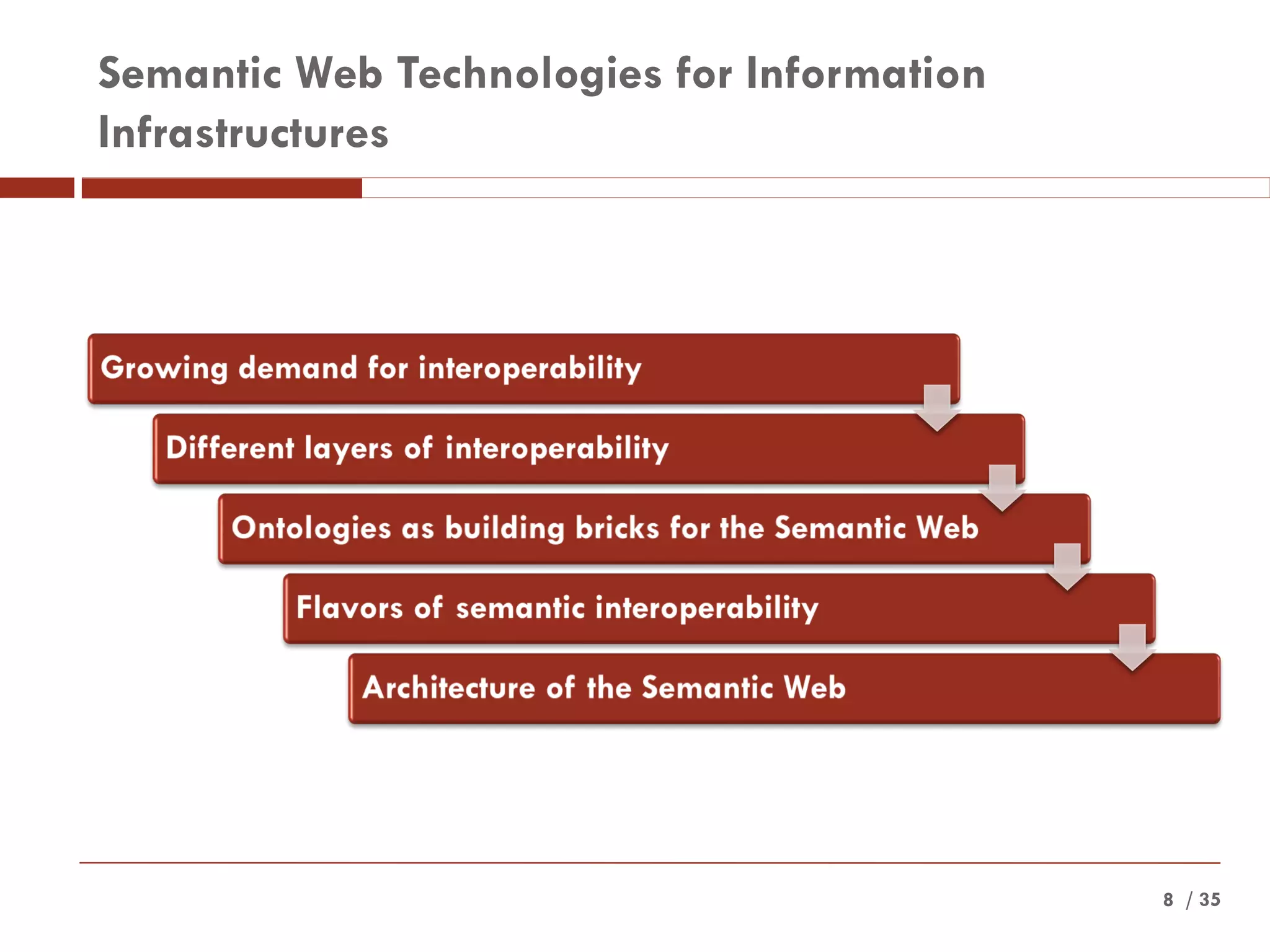 Semantic Web Technologies for Information Infrastructures

Growing demand for interoperability

Different layers of interoperability

Ontologies as building bricks for the Semantic Web

Flavors of semantic interoperability

Architecture of the Semantic Web

8 / 35